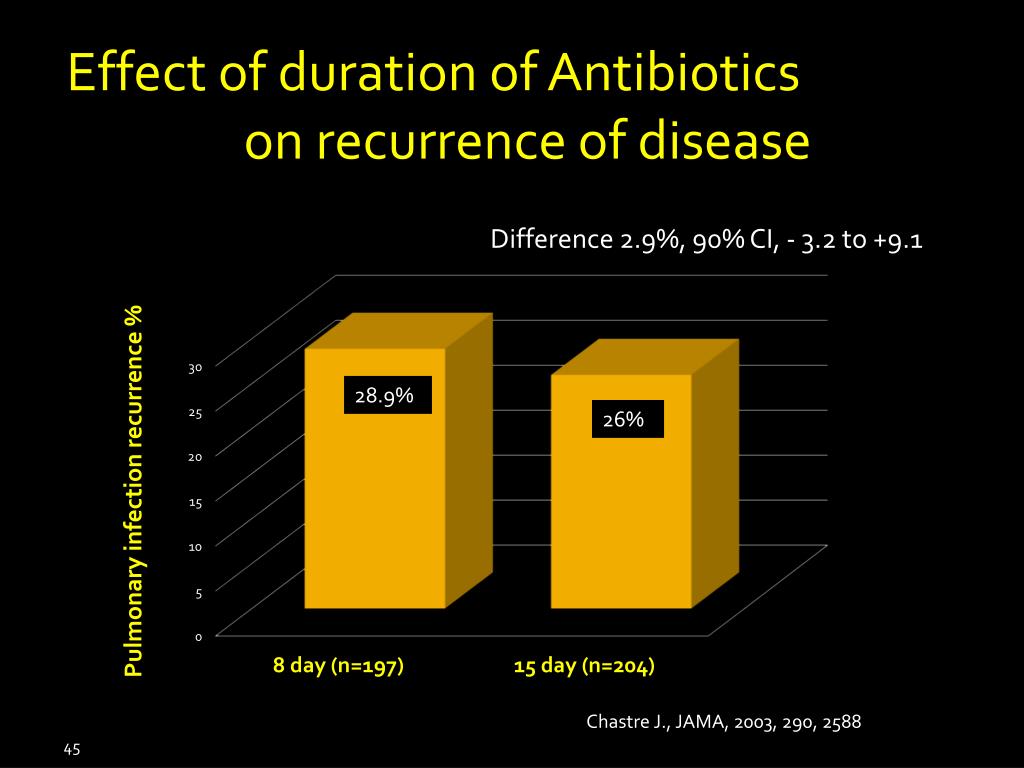 Effect of duration of Antibiotics
on recurrence of disease

Difference 2.9%, 90% CI, - 3.2 to +9.1

Pulmonary infection recurrence %

30
25
20
15
10
5
0

28.9%

26%

8 day (n=197)

15 day (n=204)

Chastre J., JAMA, 2003, 290, 2588

45